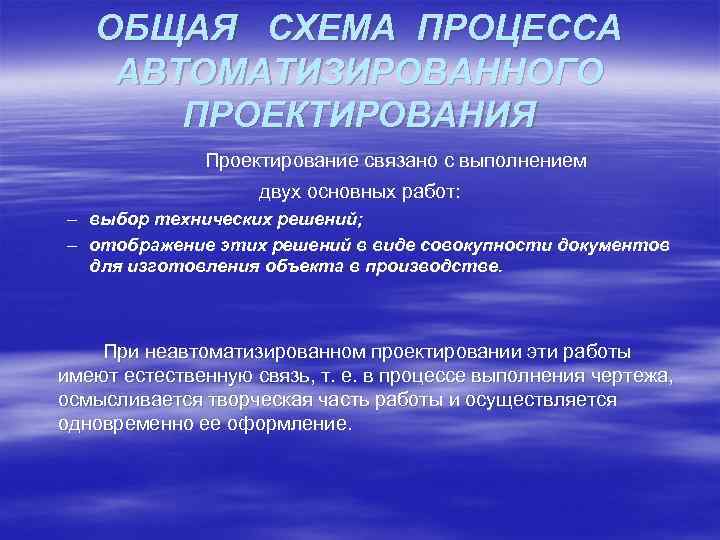 ОБЩАЯ СХЕМА ПРОЦЕССА АВТОМАТИЗИРОВАННОГО ПРОЕКТИРОВАНИЯ

Проектирование связано с выполнением двух основных работ:

– выбор технических решений;
– отображение этих решений в виде совокупности документов для изготовления объекта в производстве.

При неавтоматизированном проектировании эти работы имеют естественную связь, т. е. в процессе выполнения чертежа, осмысливается творческая часть работы и осуществляется одновременно ее оформление.